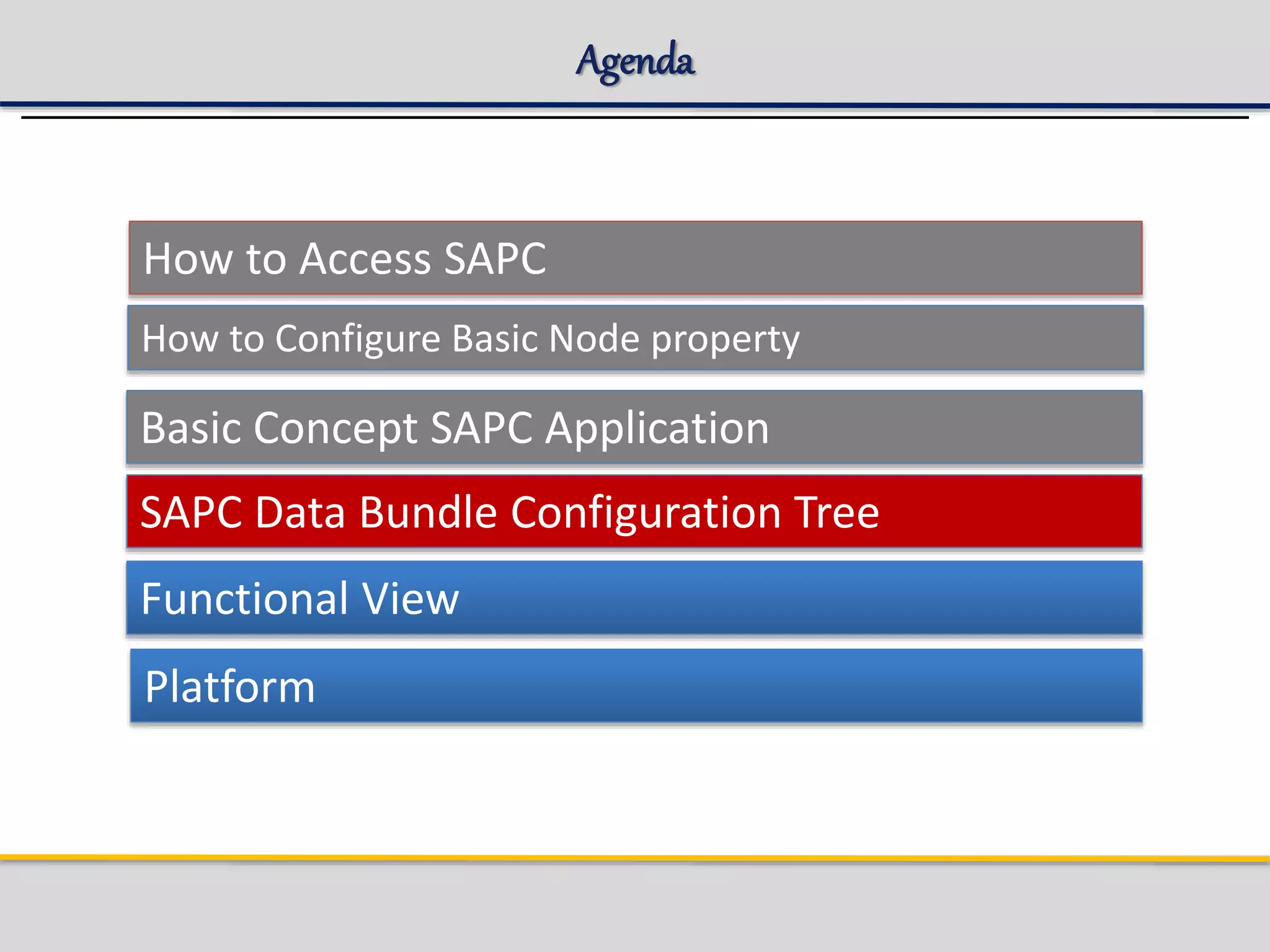 Agenda

How to Access SAPC

How to Configure Basic Node property

Basic Concept SAPC Application

SAPC Data Bundle Configuration Tree

Functional View

Platform